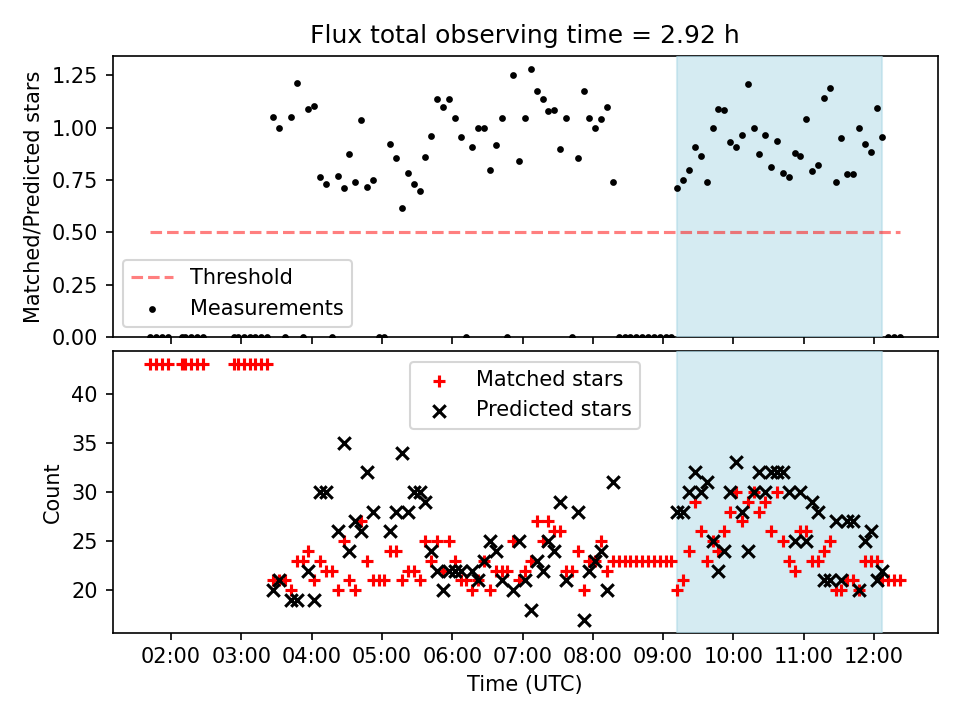 Flux total observing time = 2.92 h

Matched/Predicted stars

1.25
1.00
0.75
0.50
0.25
0.00

Threshold
Measurements

Count

40
35
30
25
20

Matched stars
Predicted stars

02:00 03:00 04:00 05:00 06:00 07:00 08:00 09:00 10:00 11:00 12:00

Time (UTC)